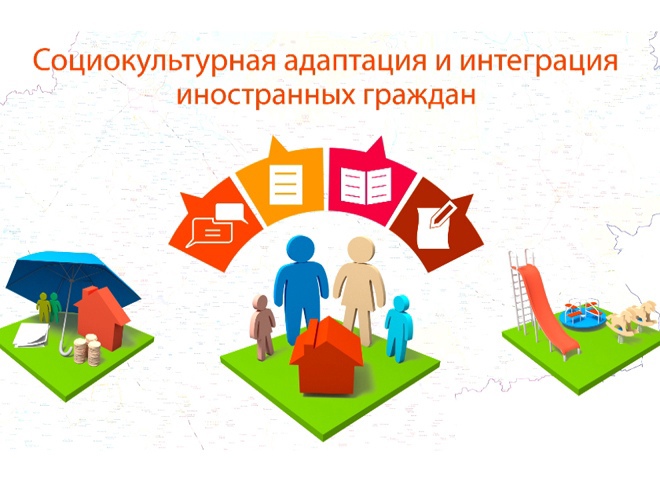 Социокультурная адаптация и интеграция иностранных граждан